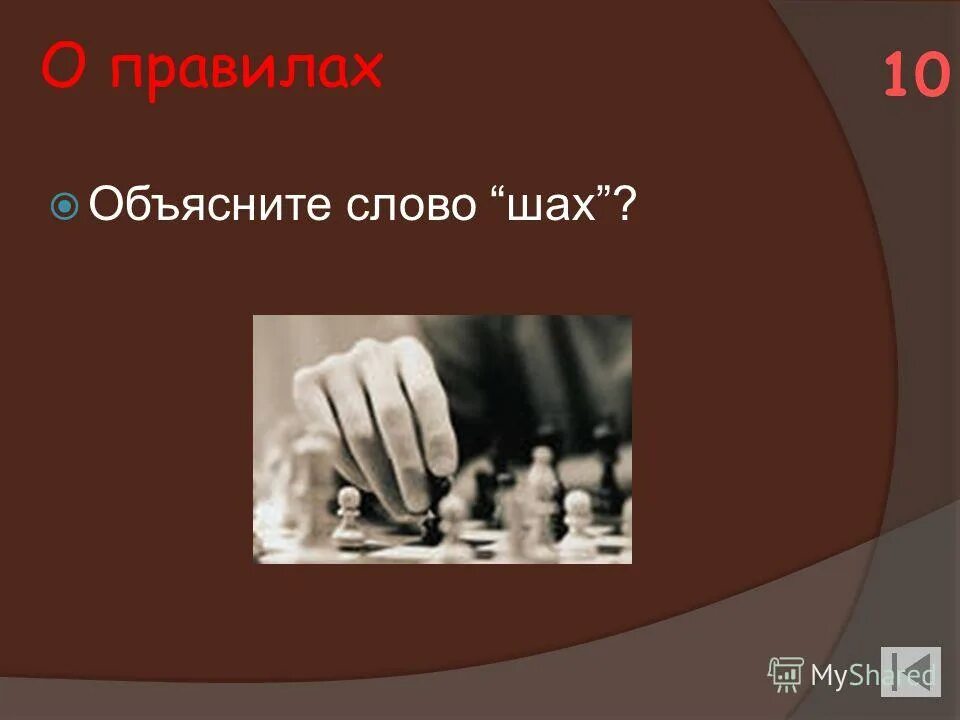 О правилах

10

Объясните слово “шах”?

MyShared